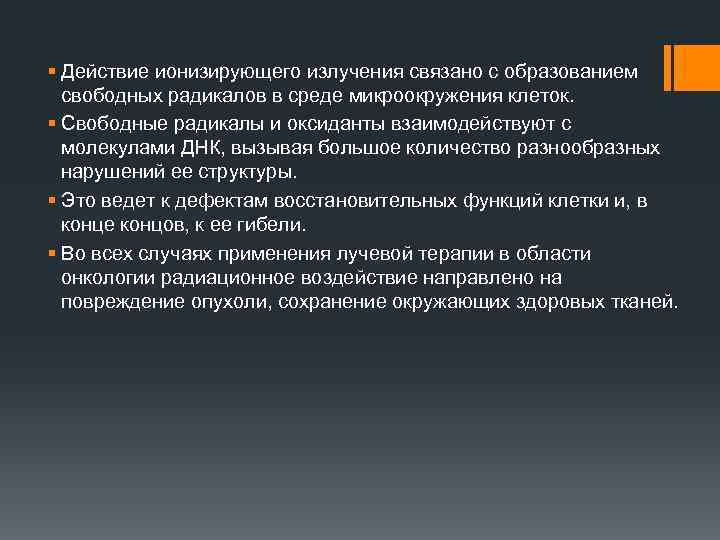 ▪ Действие ионизирующего излучения связано с образованием свободных радикалов в среде микроокружения клеток.
▪ Свободные радикалы и оксиданты взаимодействуют с молекулами ДНК, вызывая большое количество разнообразных нарушений ее структуры.
▪ Это ведет к дефектам восстановительных функций клетки и, в конце концов, к ее гибели.
▪ Во всех случаях применения лучевой терапии в области онкологии радиационное воздействие направлено на повреждение опухоли, сохранение окружающих здоровых тканей.